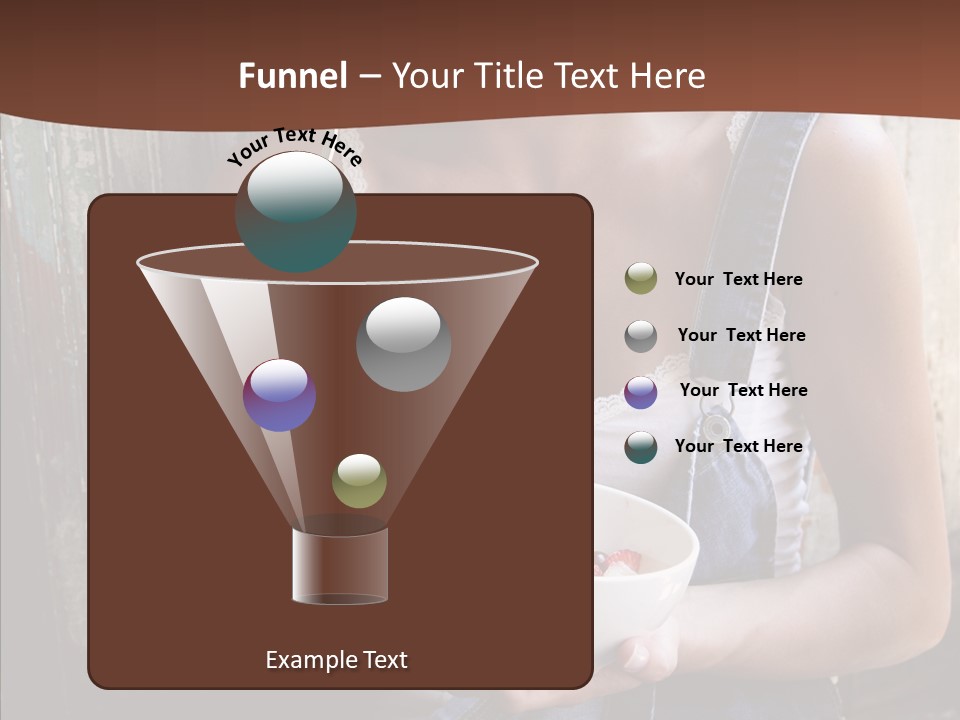 Funnel – Your Title Text Here

Your Text Here

Your Text Here

Your Text Here

Your Text Here

Your Text Here

Example Text